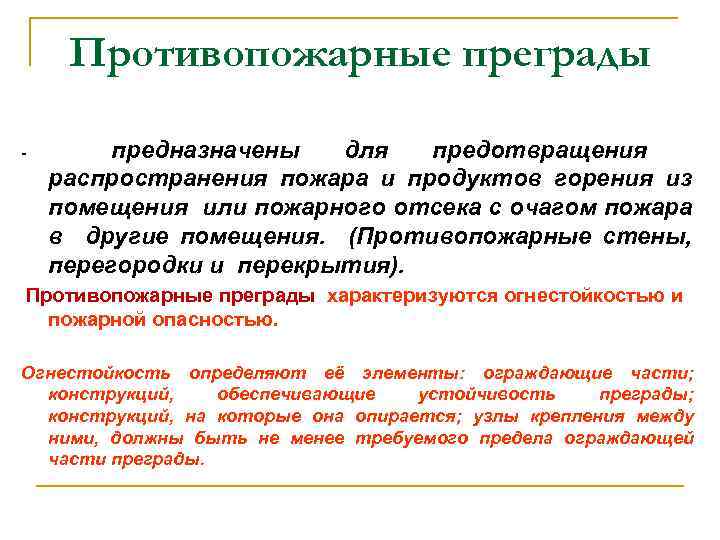 Противопожарные преграды

- предназначены для предотвращения распространения пожара и продуктов горения из помещения или пожарного отсека с очагом пожара в другие помещения. (Противопожарные стены, перегородки и перекрытия).

Противопожарные преграды характеризуются огнестойкостью и пожарной опасностью.

Огнестойкость определяют её элементы: ограждающие части; конструкций, обеспечивающие устойчивость преграды; конструкций, на которые она опирается; узлы крепления между ними, должны быть не менее требуемого предела ограждающей части преграды.